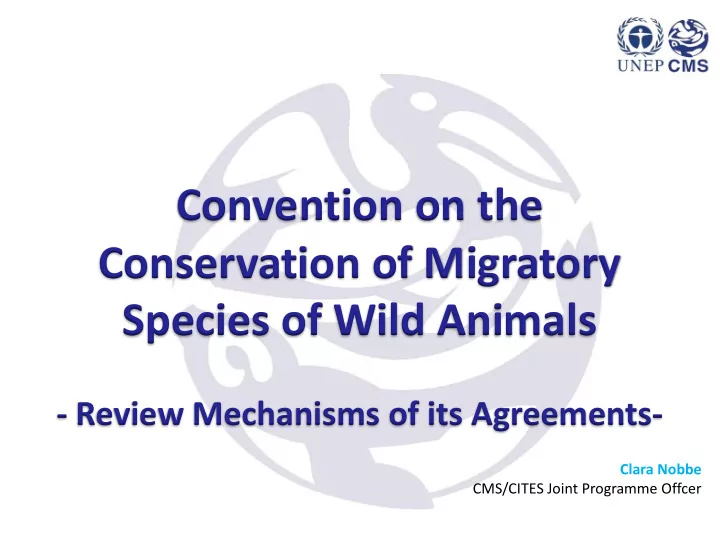 UNEP CMS

Convention on the Conservation of Migratory Species of Wild Animals

- Review Mechanisms of its Agreements-

Clara Nobbe
CMS/CITES Joint Programme Offcer